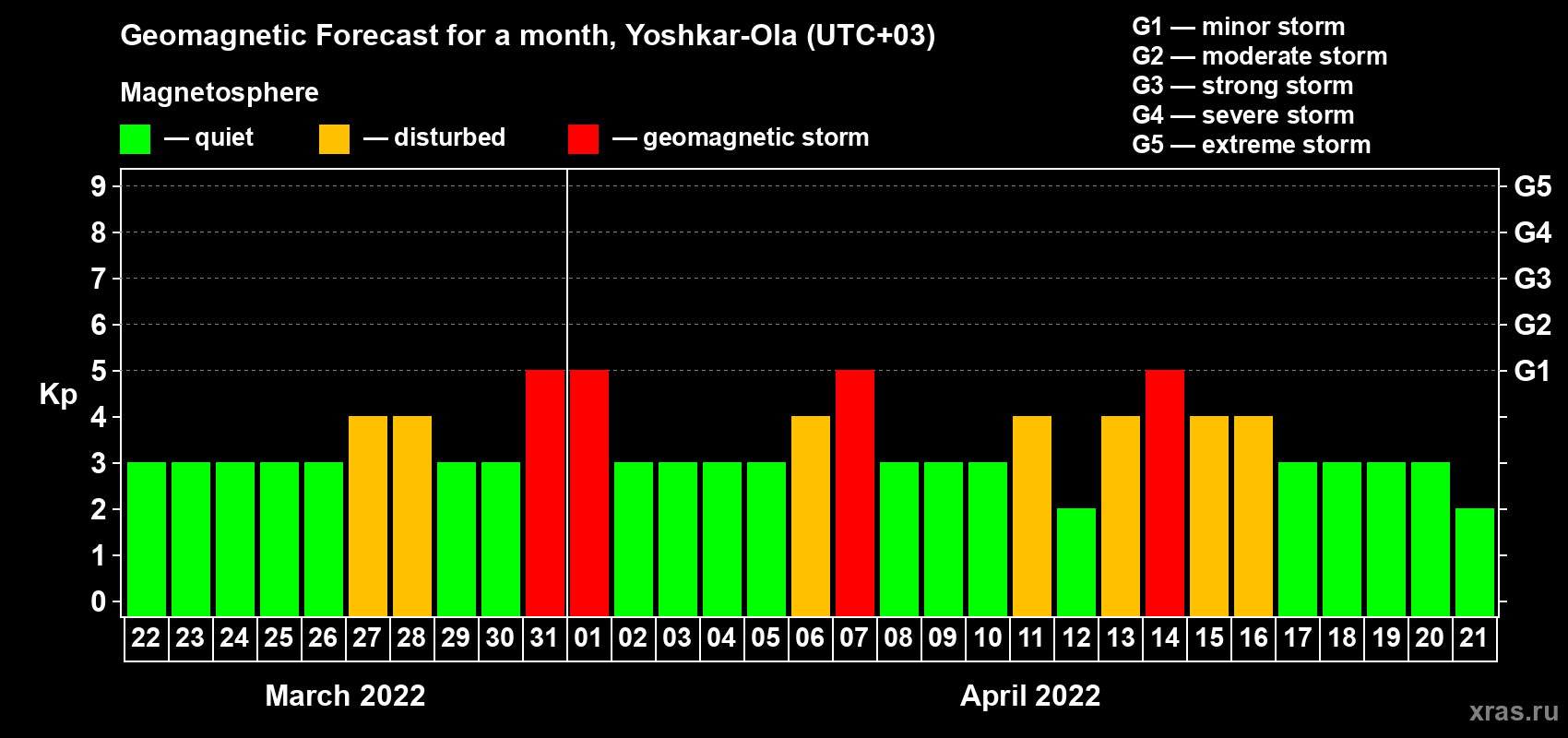 Geomagnetic Forecast for a month, Yoshkar-Ola (UTC+03)

Magnetosphere

— quiet — disturbed — geomagnetic storm

G1 — minor storm
G2 — moderate storm
G3 — strong storm
G4 — severe storm
G5 — extreme storm

Kp

9 8 7 6 5 4 3 2 1 0

G5 G4 G3 G2 G1

22 23 24 25 26 27 28 29 30 31 01 02 03 04 05 06 07 08 09 10 11 12 13 14 15 16 17 18 19 20 21

March 2022

April 2022

xras.ru